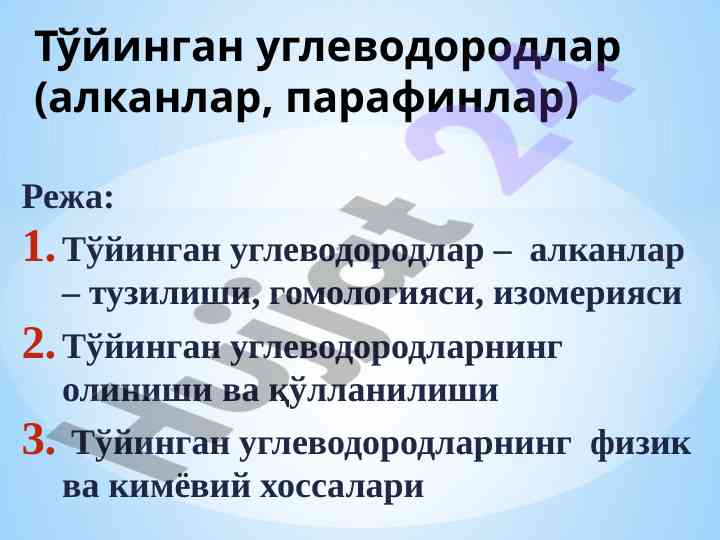 Тўйинган углеводородлар (алканлар, парафинлар)

Режа:

1. Тўйинган углеводородлар – алканлар – тузилиши, гомологияси, изомерияси

2. Тўйинган углеводородларнинг олиниши ва қўлланилиши

3. Тўйинган углеводородларнинг физик ва кимёвий хоссалари

Hujjat 24